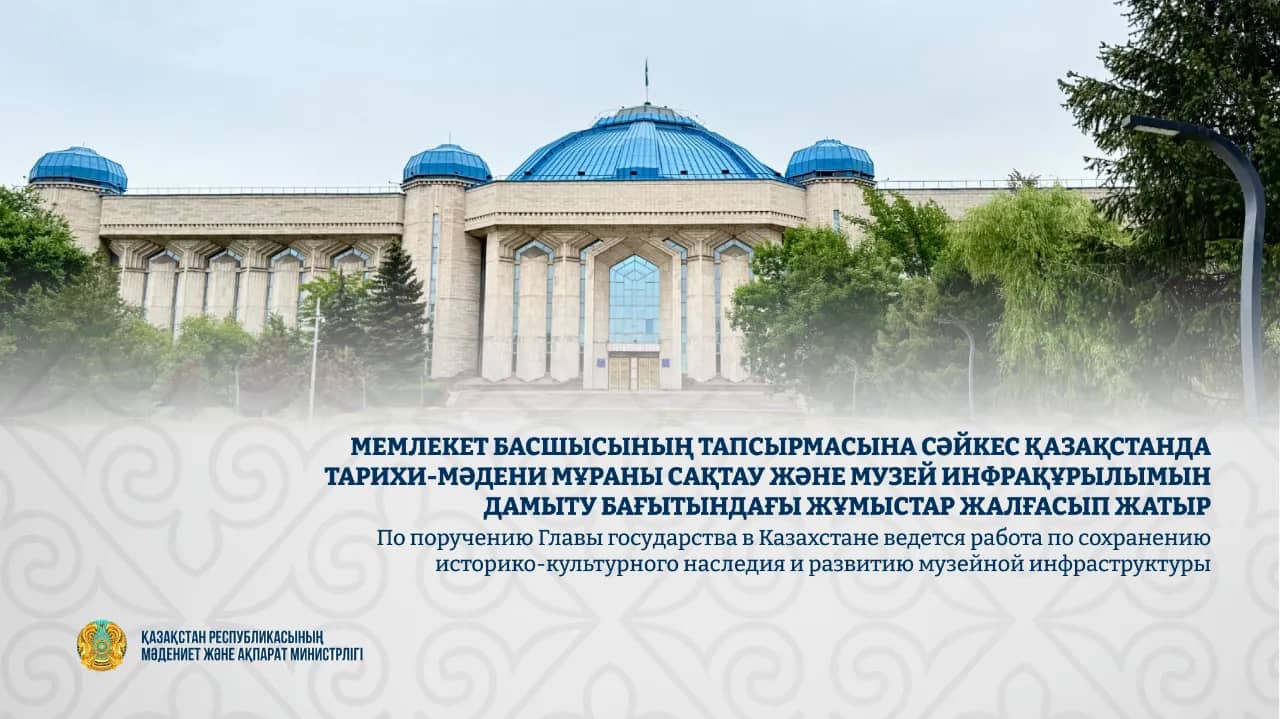 МЕМЛЕКЕТ БАСШЫСЫНЫҢ ТАПСЫРМАСЫНА СӘЙКЕС ҚАЗАҚСТАНДА ТАРИХИ-МӘДЕНИ МҰРАНЫ САҚТАУ ЖӘНЕ МУЗЕЙ ИНФРАҚҰРЫЛЫМЫН ДАМЫТУ БАҒЫТЫНДАҒЫ ЖҰМЫСТАР ЖАЛҒАСЫП ЖАТЫР

По поручению Главы государства в Казахстане ведется работа по сохранению историко-культурного наследия и развитию музейной инфраструктуры

ҚАЗАҚСТАН РЕСПУБЛИКАСЫНЫҢ МӘДЕНИЕТ ЖӘНЕ АҚПАРАТ МИНИСТРЛІГІ